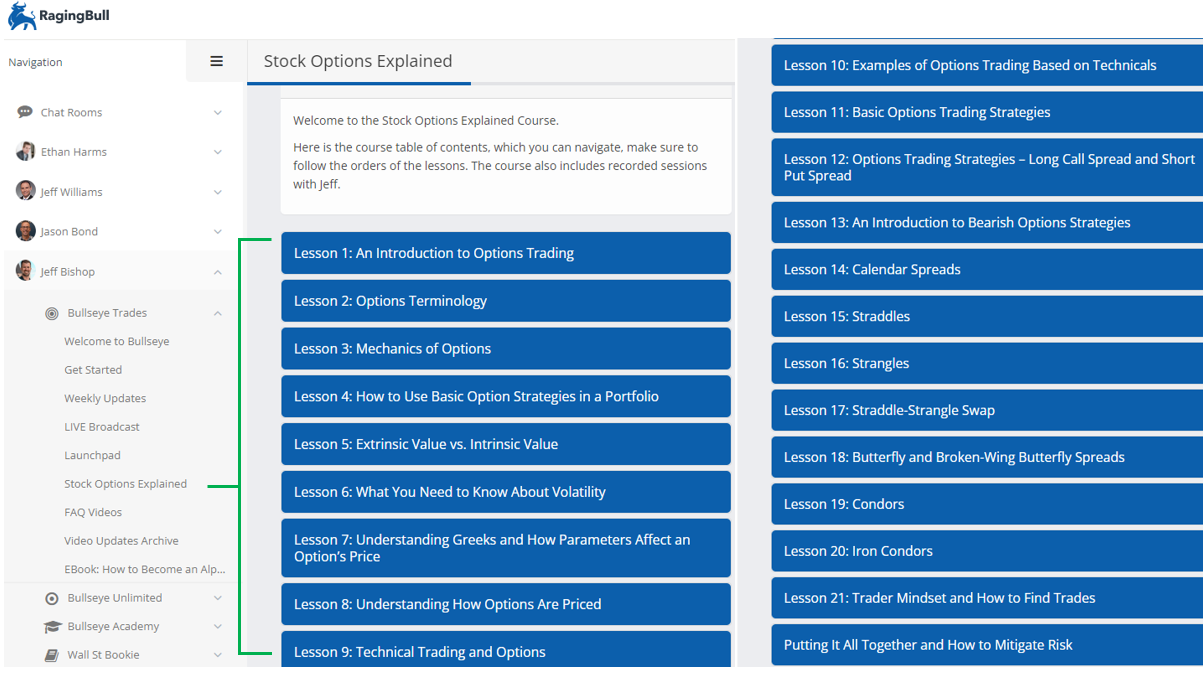 RagingBull

Navigation

Chat Rooms

Ethan Harms

Jeff Williams

Jason Bond

Jeff Bishop

Bullseye Trades

Welcome to Bullseye

Get Started

Weekly Updates

LIVE Broadcast

Launchpad

Stock Options Explained

FAQ Videos

Video Updates Archive

EBook: How to Become an Alp...

Bullseye Unlimited

Bullseye Academy

Wall St Bookie

Stock Options Explained

Welcome to the Stock Options Explained Course.

Here is the course table of contents, which you can navigate, make sure to follow the orders of the lessons. The course also includes recorded sessions with Jeff.

Lesson 1: An Introduction to Options Trading

Lesson 2: Options Terminology

Lesson 3: Mechanics of Options

Lesson 4: How to Use Basic Option Strategies in a Portfolio

Lesson 5: Extrinsic Value vs. Intrinsic Value

Lesson 6: What You Need to Know About Volatility

Lesson 7: Understanding Greeks and How Parameters Affect an Option's Price

Lesson 8: Understanding How Options Are Priced

Lesson 9: Technical Trading and Options

Lesson 10: Examples of Options Trading Based on Technicals

Lesson 11: Basic Options Trading Strategies

Lesson 12: Options Trading Strategies – Long Call Spread and Short Put Spread

Lesson 13: An Introduction to Bearish Options Strategies

Lesson 14: Calendar Spreads

Lesson 15: Straddles

Lesson 16: Strangles

Lesson 17: Straddle-Strangle Swap

Lesson 18: Butterfly and Broken-Wing Butterfly Spreads

Lesson 19: Condors

Lesson 20: Iron Condors

Lesson 21: Trader Mindset and How to Find Trades

Putting It All Together and How to Mitigate Risk